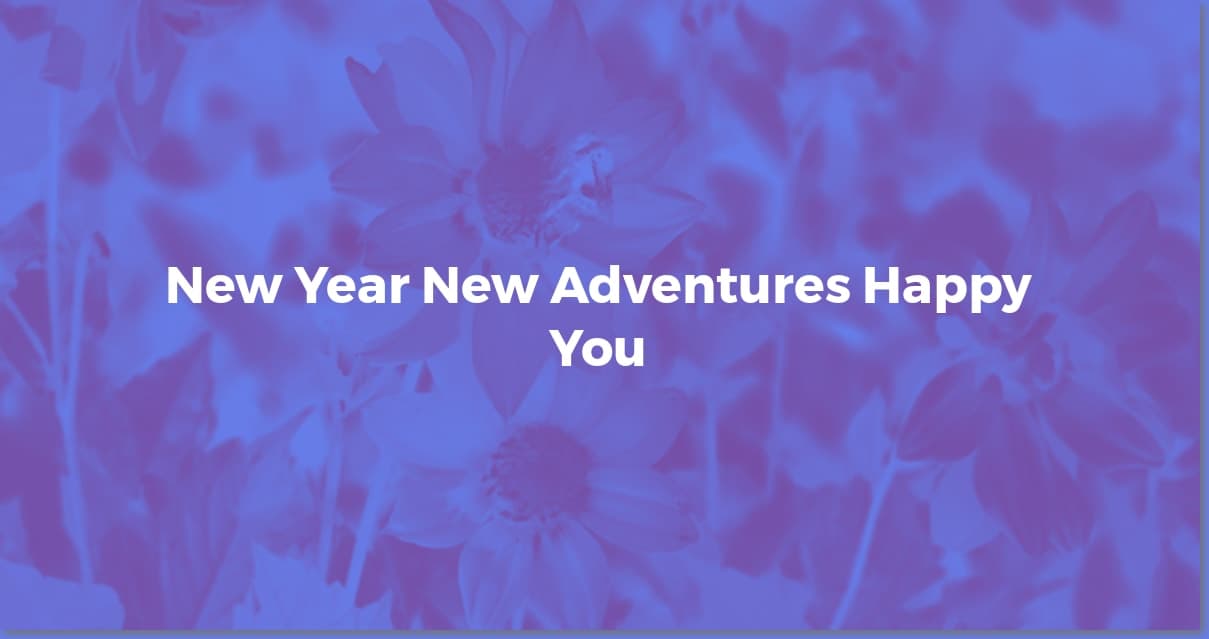 New Year New Adventures Happy You